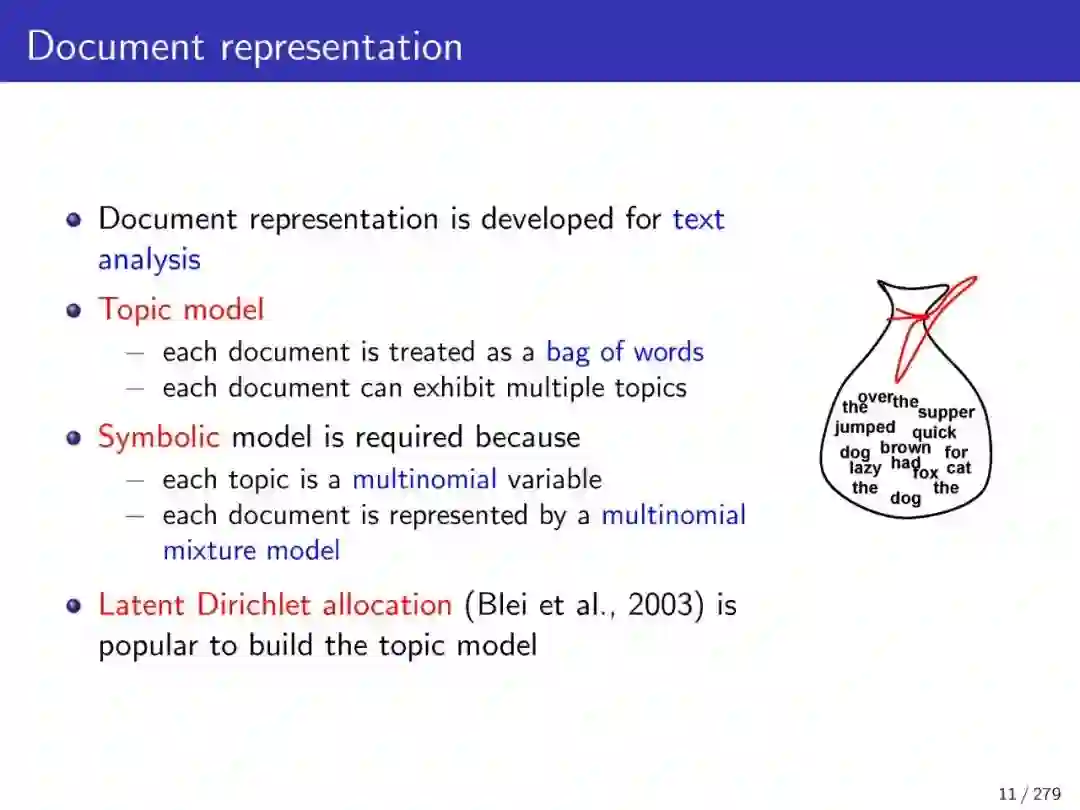 Document representation

- Document representation is developed for text analysis
- Topic model
  – each document is treated as a bag of words
  – each document can exhibit multiple topics
- Symbolic model is required because
  – each topic is a multinomial variable
  – each document is represented by a multinomial mixture model
- Latent Dirichlet allocation (Blei et al., 2003) is popular to build the topic model

the over the supper jumped quick dog brown for lazy had fox cat the dog the

11 / 279